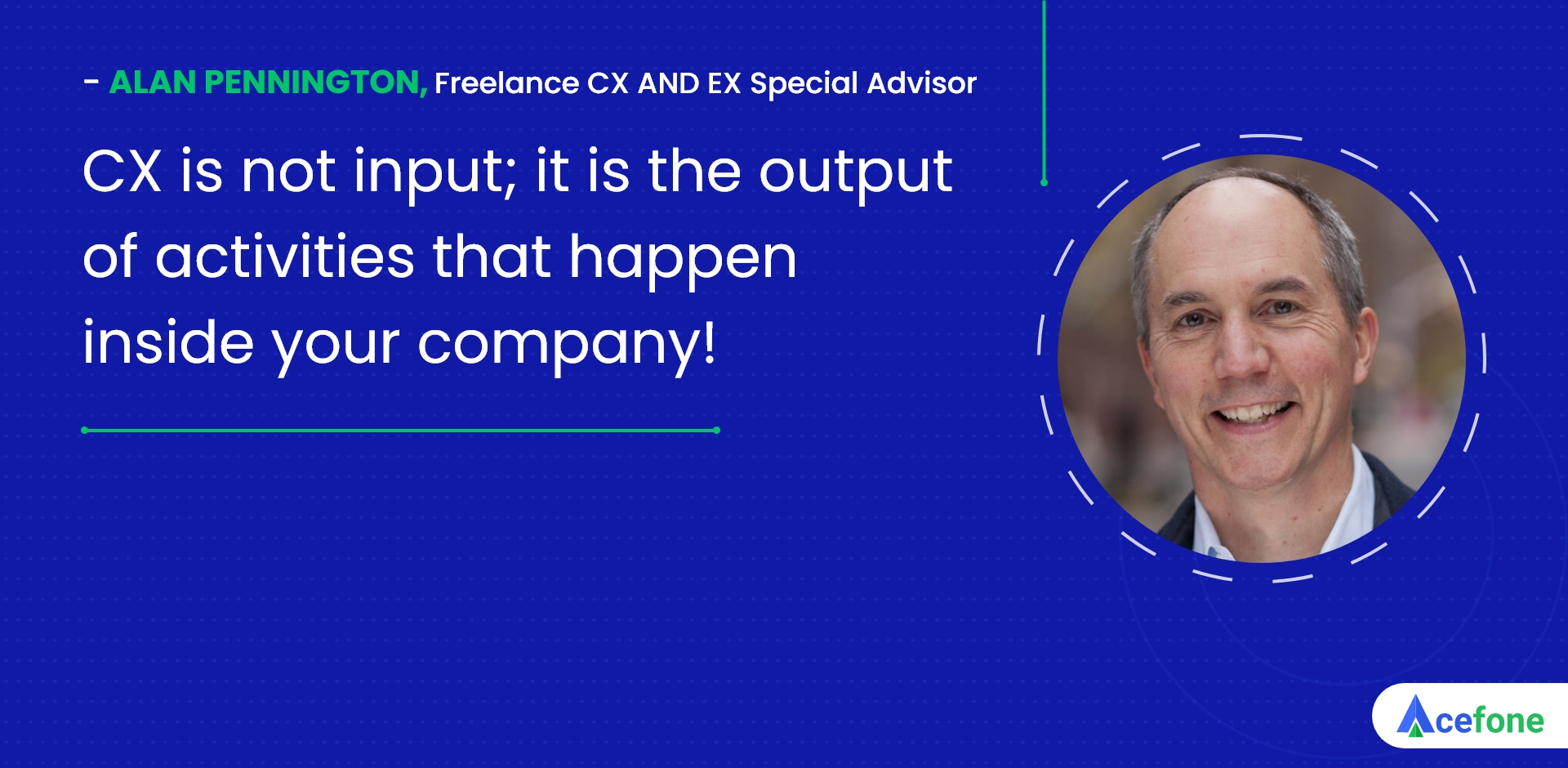 - ALAN PENNINGTON, Freelance CX AND EX Special Advisor

CX is not input; it is the output of activities that happen inside your company!

Acefone